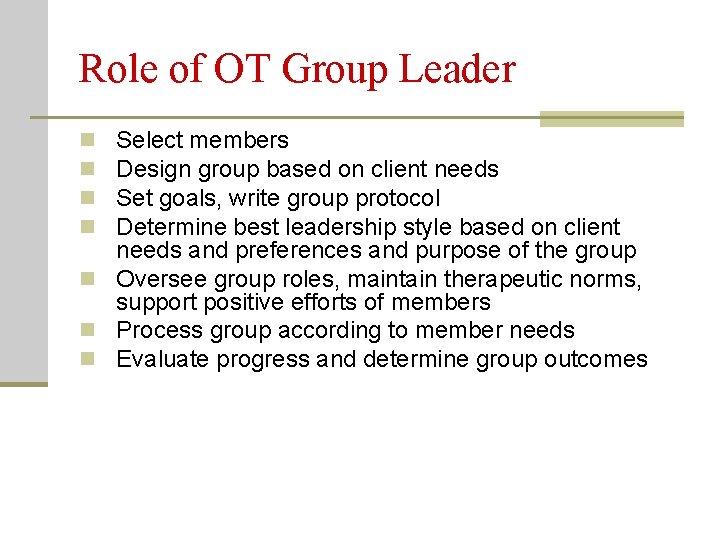 Role of OT Group Leader

- Select members
- Design group based on client needs
- Set goals, write group protocol
- Determine best leadership style based on client needs and preferences and purpose of the group
- Oversee group roles, maintain therapeutic norms, support positive efforts of members
- Process group according to member needs
- Evaluate progress and determine group outcomes